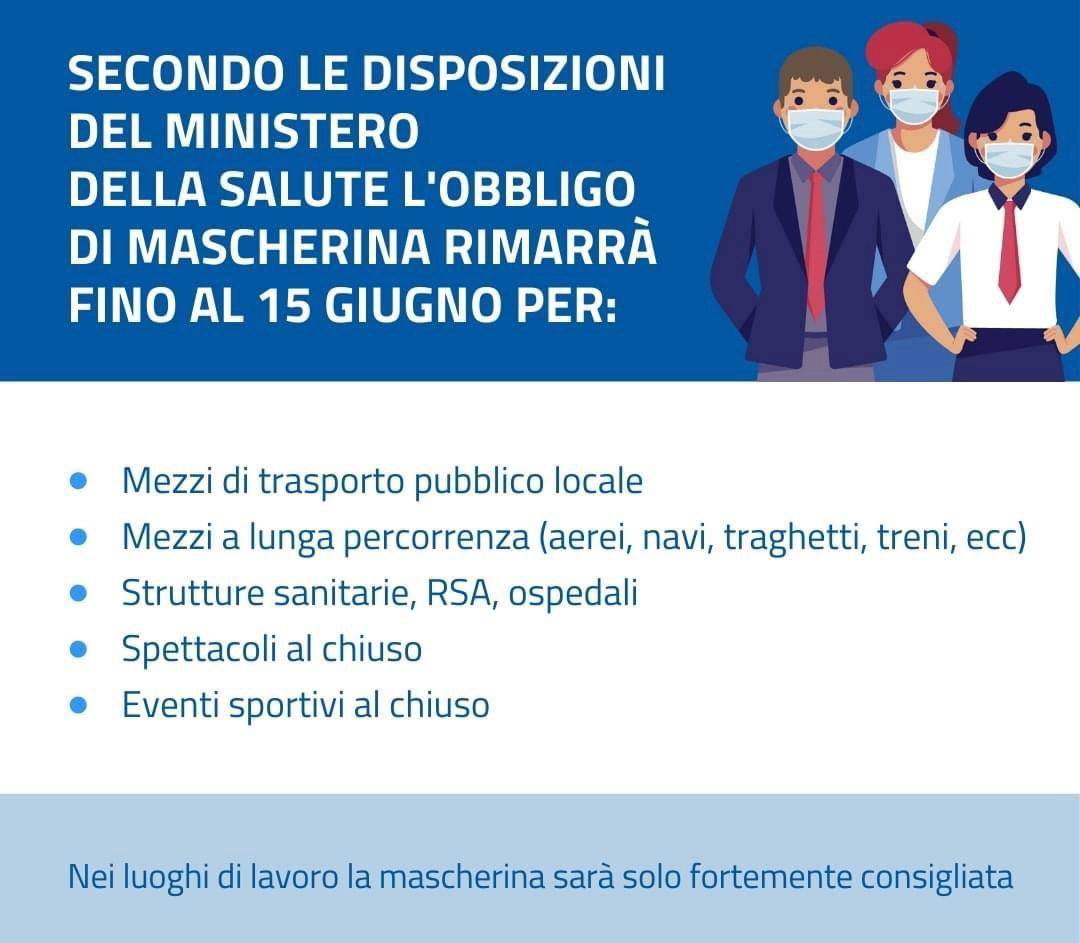 SECONDO LE DISPOSIZIONI DEL MINISTERO DELLA SALUTE L'OBBLIGO DI MASCHERINA RIMARRÀ FINO AL 15 GIUGNO PER:

- Mezzi di trasporto pubblico locale
- Mezzi a lunga percorrenza (aerei, navi, traghetti, treni, ecc)
- Strutture sanitarie, RSA, ospedali
- Spettacoli al chiuso
- Eventi sportivi al chiuso

Nei luoghi di lavoro la mascherina sarà solo fortemente consigliata